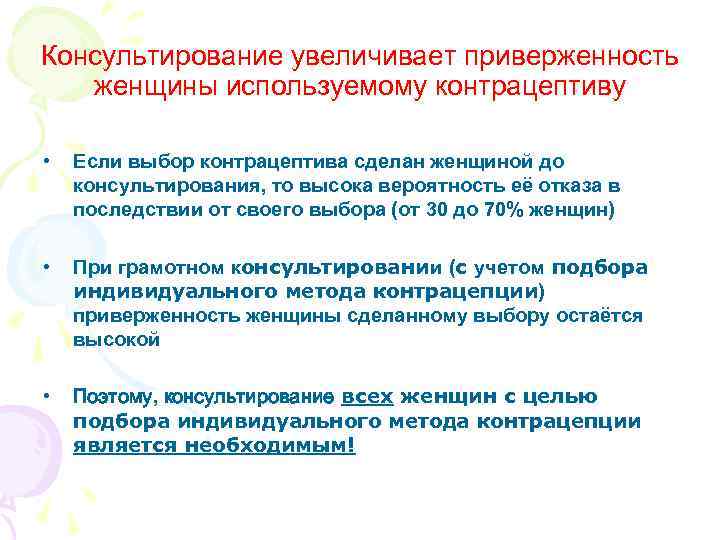 Консультирование увеличивает приверженность женщины используемому контрацептиву

• Если выбор контрацептива сделан женщиной до консультирования, то высока вероятность её отказа в последствии от своего выбора (от 30 до 70% женщин)

• При грамотном консультировании (с учетом подбора индивидуального метода контрацепции) приверженность женщины сделанному выбору остаётся высокой

• Поэтому, консультирование всех женщин с целью подбора индивидуального метода контрацепции является необходимым!